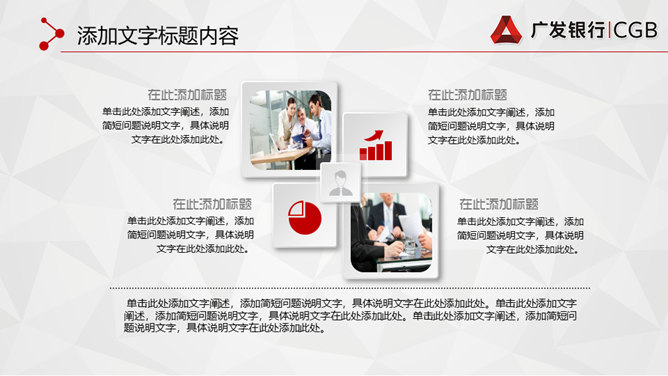 添加文字标题内容

广发银行|CGB

在此添加标题
单击此处添加文字阐述，添加简短问题说明文字，具体说明文字在此处添加此处。

在此添加标题
单击此处添加文字阐述，添加简短问题说明文字，具体说明文字在此处添加此处。

在此添加标题
单击此处添加文字阐述，添加简短问题说明文字，具体说明文字在此处添加此处。

在此添加标题
单击此处添加文字阐述，添加简短问题说明文字，具体说明文字在此处添加此处。

单击此处添加文字阐述，添加简短问题说明文字，具体说明文字在此处添加此处。单击此处添加文字阐述，添加简短问题说明文字，具体说明文字在此处添加此处。单击此处添加文字阐述，添加简短问题说明文字，具体说明文字在此处添加此处。